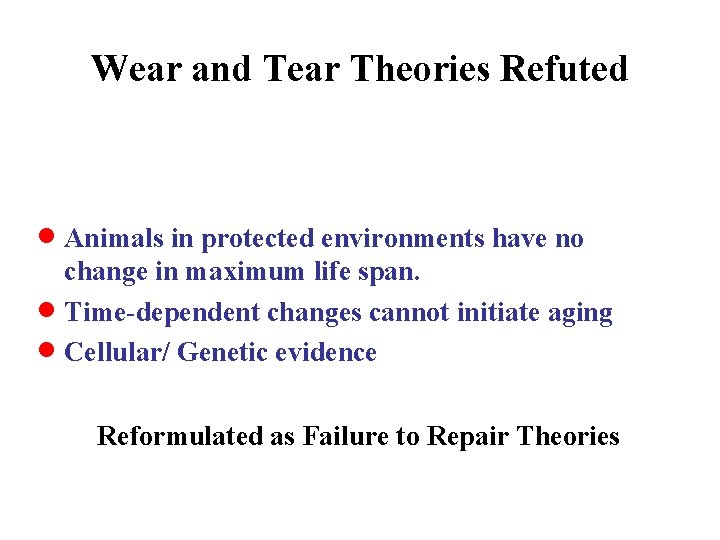 Wear and Tear Theories Refuted

- Animals in protected environments have no change in maximum life span.
- Time-dependent changes cannot initiate aging
- Cellular/ Genetic evidence

Reformulated as Failure to Repair Theories